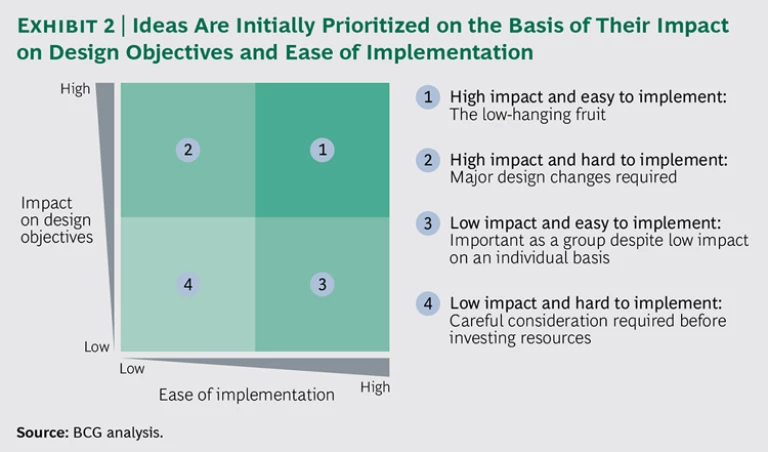 EXHIBIT 2 | Ideas Are Initially Prioritized on the Basis of Their Impact on Design Objectives and Ease of Implementation

High

Impact on design objectives

Low

2

1

4

3

Low

Ease of implementation

High

1 High impact and easy to implement: The low-hanging fruit

2 High impact and hard to implement: Major design changes required

3 Low impact and easy to implement: Important as a group despite low impact on an individual basis

4 Low impact and hard to implement: Careful consideration required before investing resources

Source: BCG analysis.